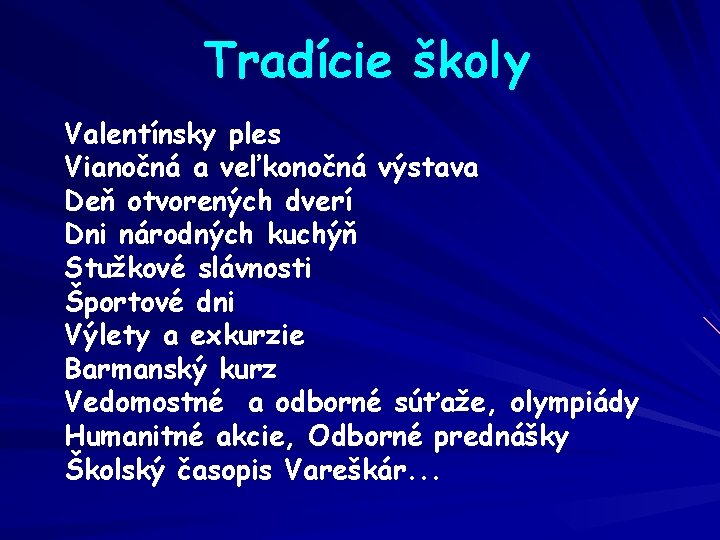 Tradície školy

Valentínsky ples
Vianočná a veľkonočná výstava
Deň otvorených dverí
Dni národných kuchýň
Stužkové slávnosti
Športové dni
Výlety a exkurzie
Barmanský kurz
Vedomostné a odborné súťaže, olympiády
Humanitné akcie, Odborné prednášky
Školský časopis Vareškár...